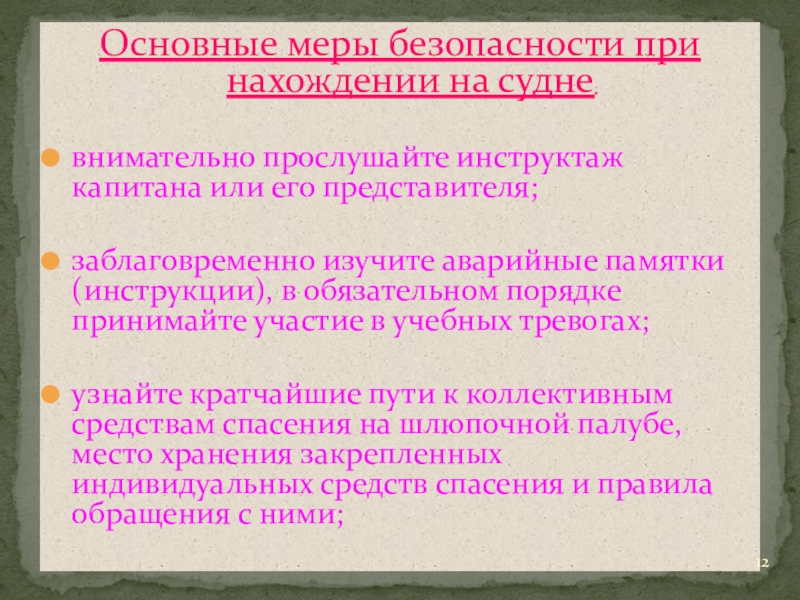 Основные меры безопасности при нахождении на судне.

внимательно прослушайте инструктаж капитана или его представителя;

заблаговременно изучите аварийные памятки (инструкции), в обязательном порядке принимайте участие в учебных тревогах;

узнайте кратчайшие пути к коллективным средствам спасения на шлюпочной палубе, место хранения закрепленных индивидуальных средств спасения и правила обращения с ними;

12